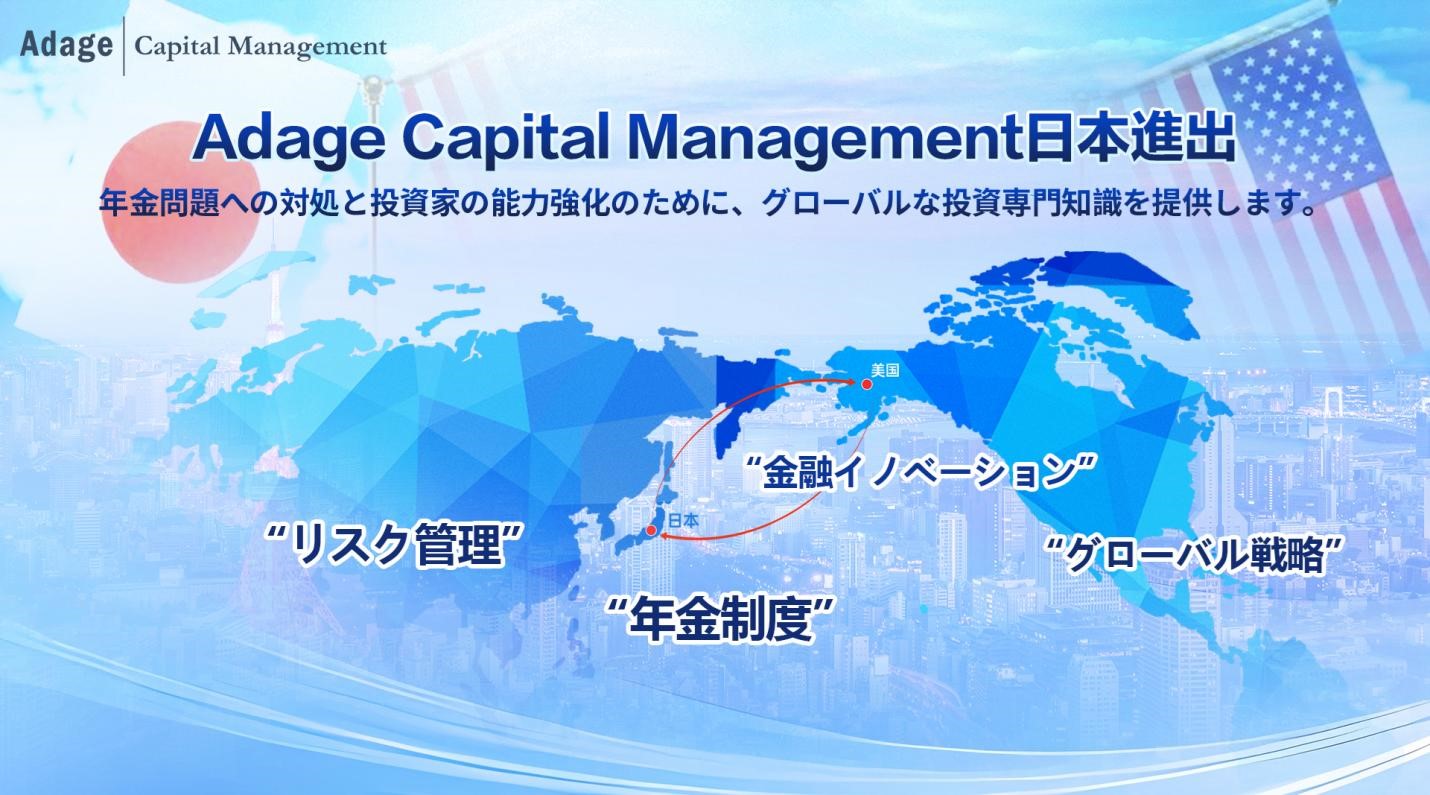 Adage | Capital Management

Adage Capital Management日本進出

年金問題への対処と投資家の能力強化のために、グローバルな投資専門知識を提供します。

美国

日本

“金融イノベーション”

“リスク管理”

“グローバル戦略”

“年金制度”